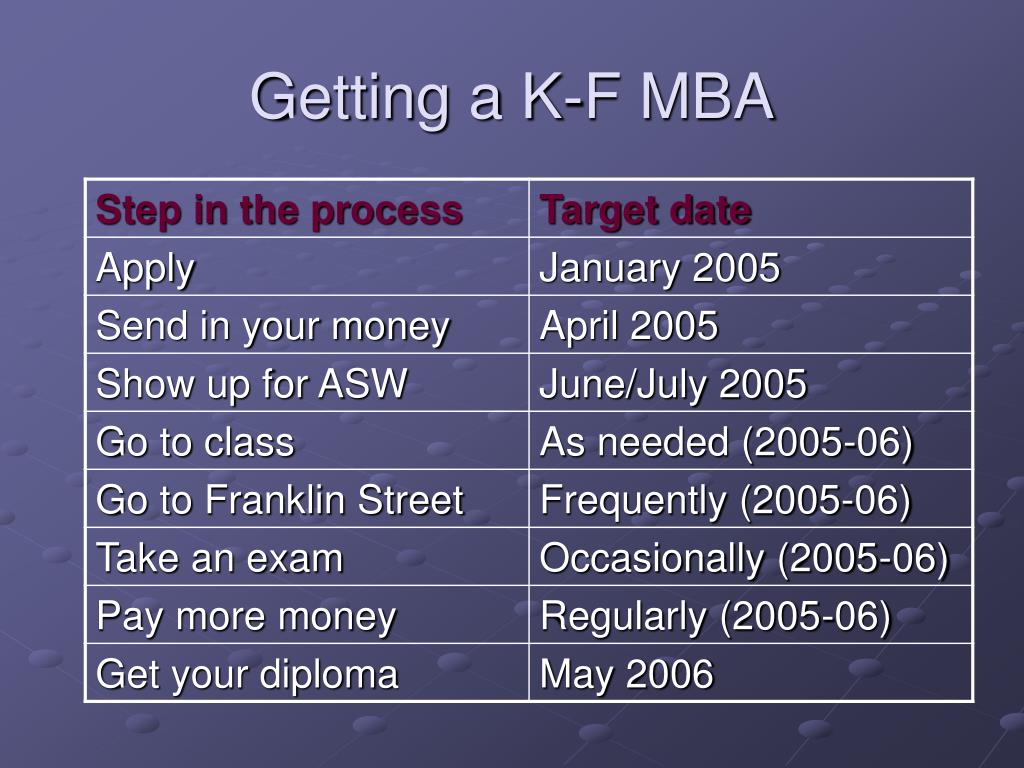 Getting a K-F MBA

| Step in the process | Target date |
|---|---|
| Apply | January 2005 |
| Send in your money | April 2005 |
| Show up for ASW | June/July 2005 |
| Go to class | As needed (2005-06) |
| Go to Franklin Street | Frequently (2005-06) |
| Take an exam | Occasionally (2005-06) |
| Pay more money | Regularly (2005-06) |
| Get your diploma | May 2006 |